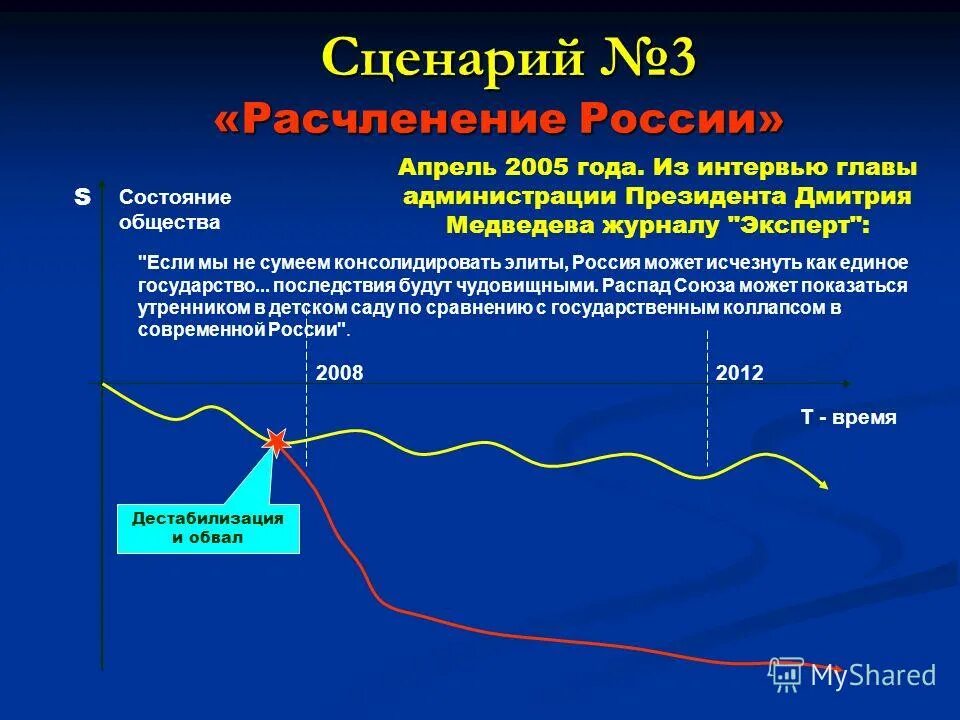 Сценарий №3
«Расчленение России»

Апрель 2005 года. Из интервью главы администрации Президента Дмитрия Медведева журналу "Эксперт":

S Состояние общества

"Если мы не сумеем консолидировать элиты, Россия может исчезнуть как единое государство... последствия будут чудовищными. Распад Союза может показаться утренником в детском саду по сравнению с государственным коллапсом в современной России".

2008

2012

T - время

Дестабилизация и обвал

MyShared